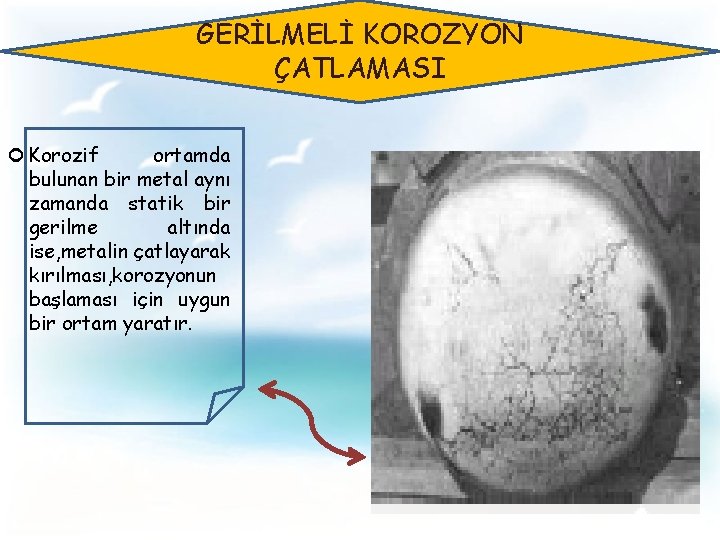 GERİLMELİ KOROZYON ÇATLAMASI

Korozif ortamda bulunan bir metal aynı zamanda statik bir gerilme altında ise,metalin çatlayarak kırılması,korozyonun başlaması için uygun bir ortam yaratır.